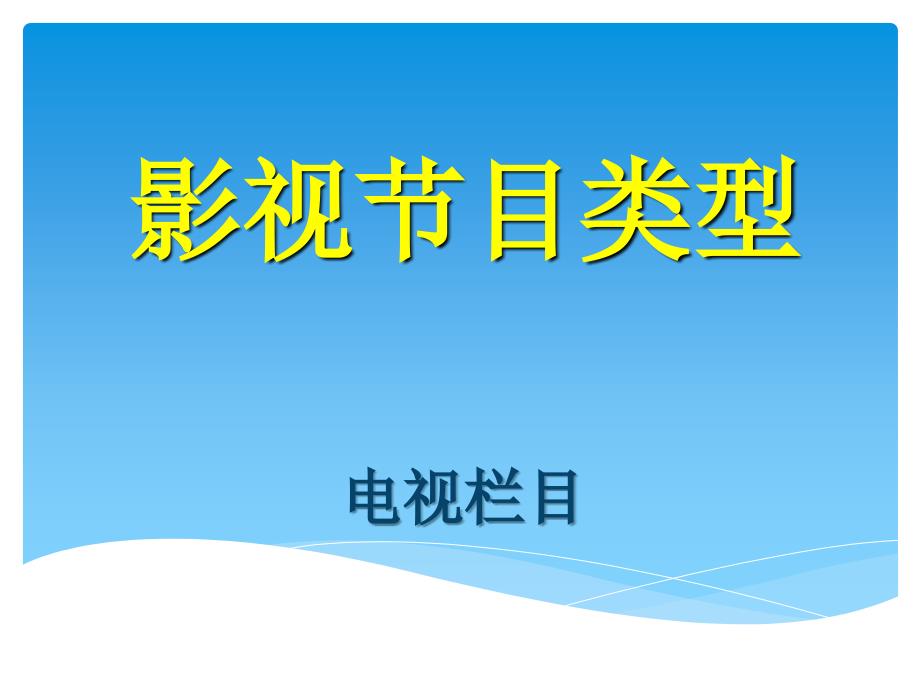 影视节目类型

电视栏目